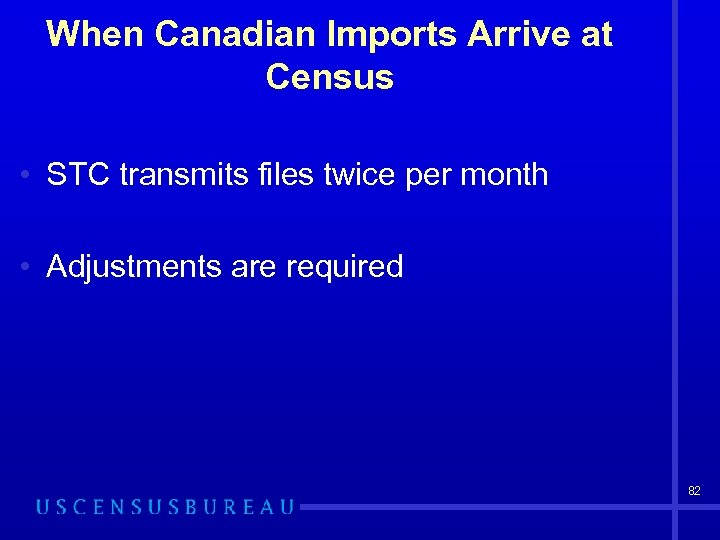 When Canadian Imports Arrive at Census

• STC transmits files twice per month

• Adjustments are required

82

USCENSUSBUREAU